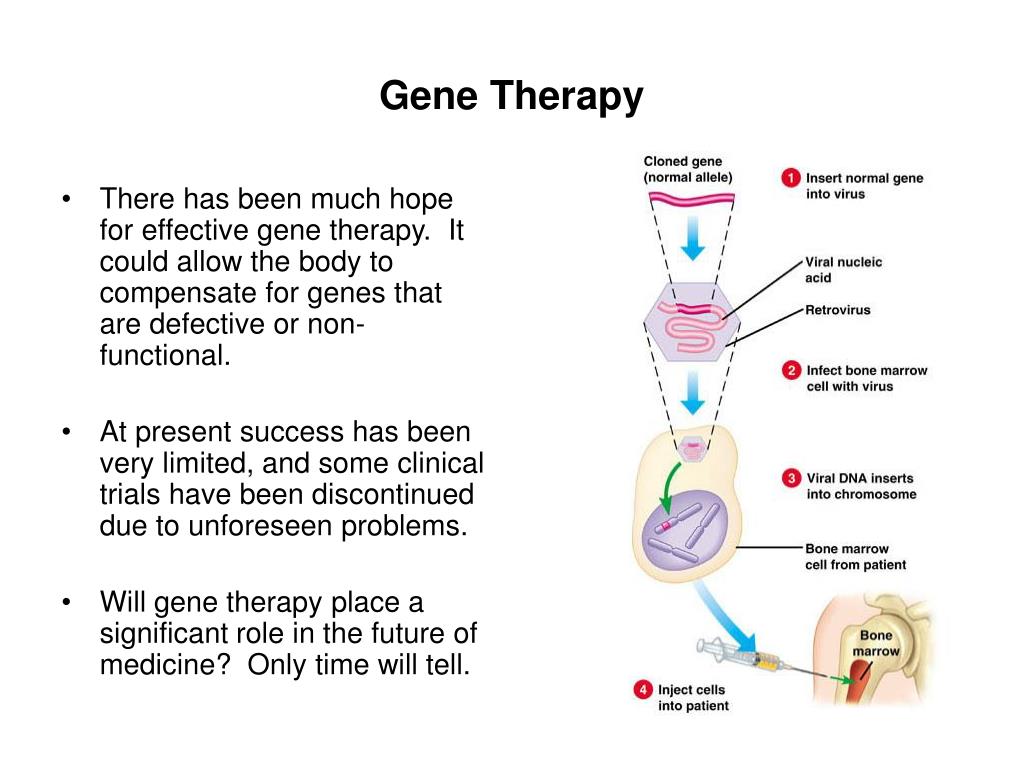 Gene Therapy

• There has been much hope for effective gene therapy. It could allow the body to compensate for genes that are defective or non-functional.

• At present success has been very limited, and some clinical trials have been discontinued due to unforeseen problems.

• Will gene therapy place a significant role in the future of medicine? Only time will tell.

Cloned gene (normal allele)

1 Insert normal gene into virus

Viral nucleic acid

Retrovirus

2 Infect bone marrow cell with virus

3 Viral DNA inserts into chromosome

Bone marrow cell from patient

Bone marrow

4 Inject cells into patient